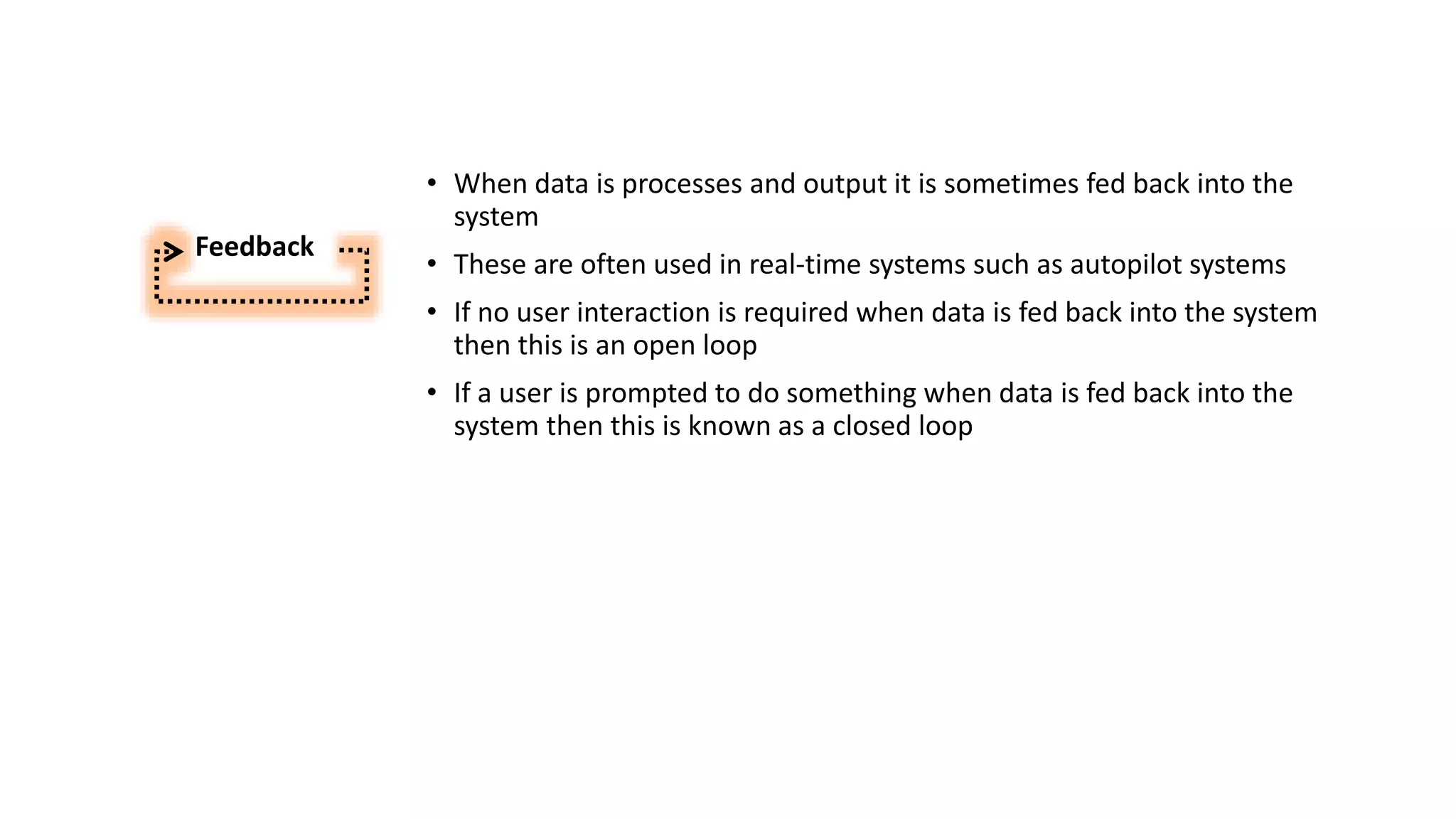 Feedback

• When data is processes and output it is sometimes fed back into the system

• These are often used in real-time systems such as autopilot systems

• If no user interaction is required when data is fed back into the system then this is an open loop

• If a user is prompted to do something when data is fed back into the system then this is known as a closed loop